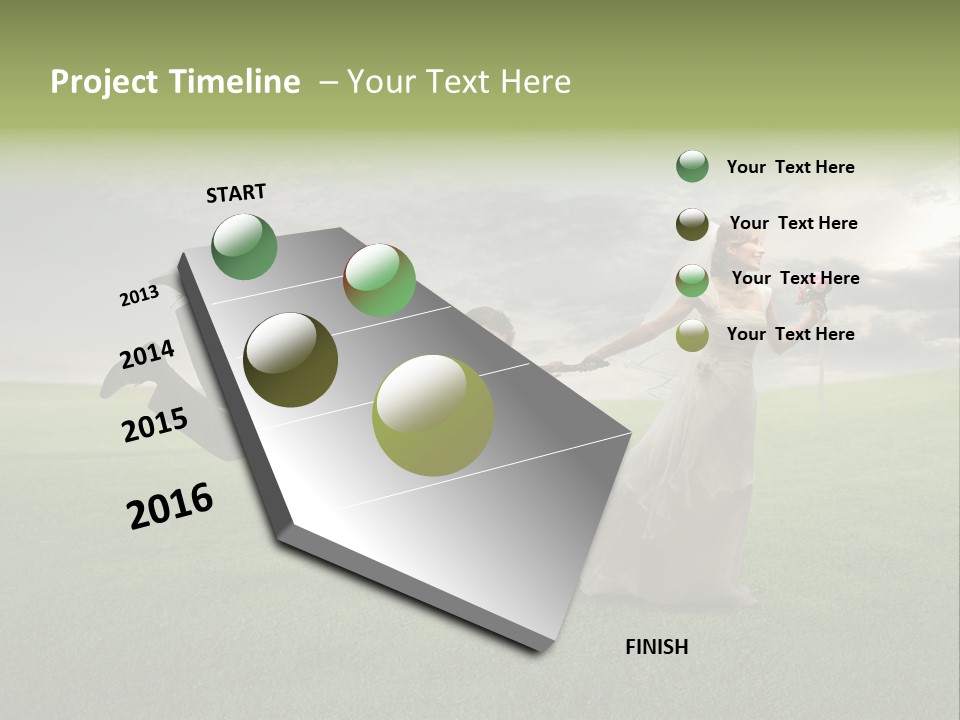 Project Timeline – Your Text Here

START

2013

2014

2015

2016

FINISH

Your Text Here

Your Text Here

Your Text Here

Your Text Here